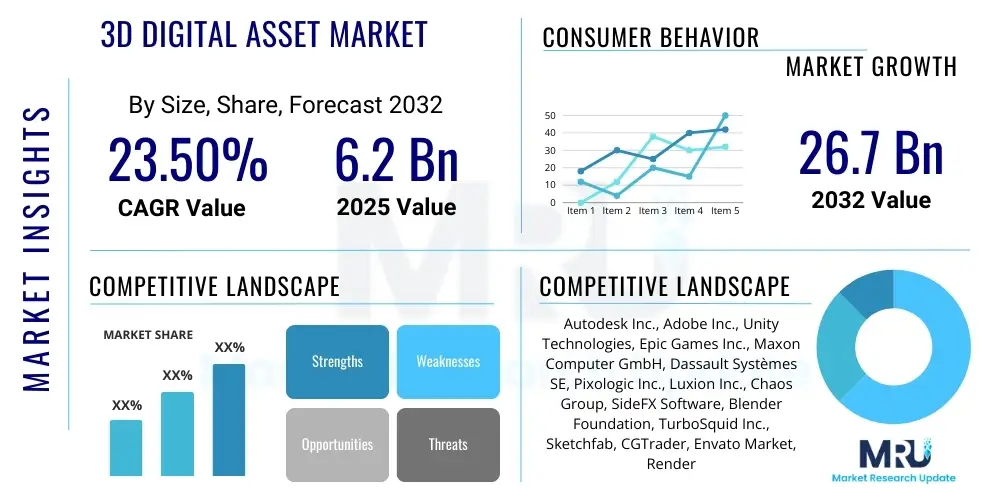 MARKET INSIGHTS

3D DIGITAL ASSET MARKET

By Size, Share, Forecast 2032

23.50%
CAGR Value

6.2 Bn
2025 Value

CONSUMER BEHAVIOR

MARKET GROWTH

50
40
30
20
10
0
Item 1 Item 2 Item 3 Item 4 Item 5

26.7 Bn
2032 Value

COMPETITIVE LANDSCAPE

MARKET SHARE

XX%
XX%
XX%

Strengths
Weaknesses
Opportunities
Threats

COMPETITIVE LANDSCAPE

Autodesk Inc., Adobe Inc., Unity Technologies, Epic Games Inc., Maxon Computer GmbH, Dassault Systèmes SE, Pixologic Inc., Luxion Inc., Chaos Group, SideFX Software, Blender Foundation, TurboSquid Inc., Sketchfab, CGTrader, Envato Market, Render

MRU
Market Research Update